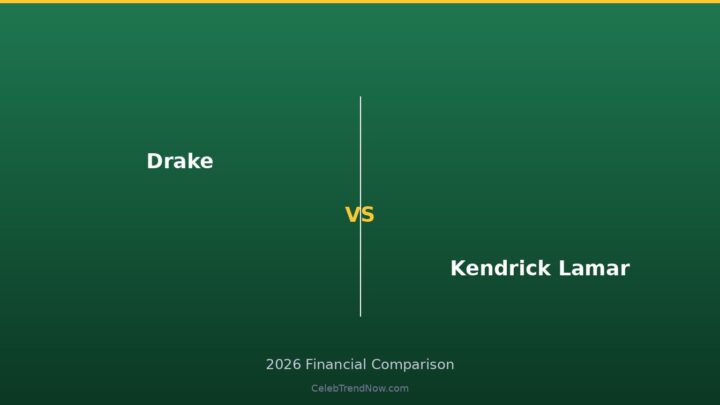 Drake

VS

Kendrick Lamar

2026 Financial Comparison

CelebTrendNow.com